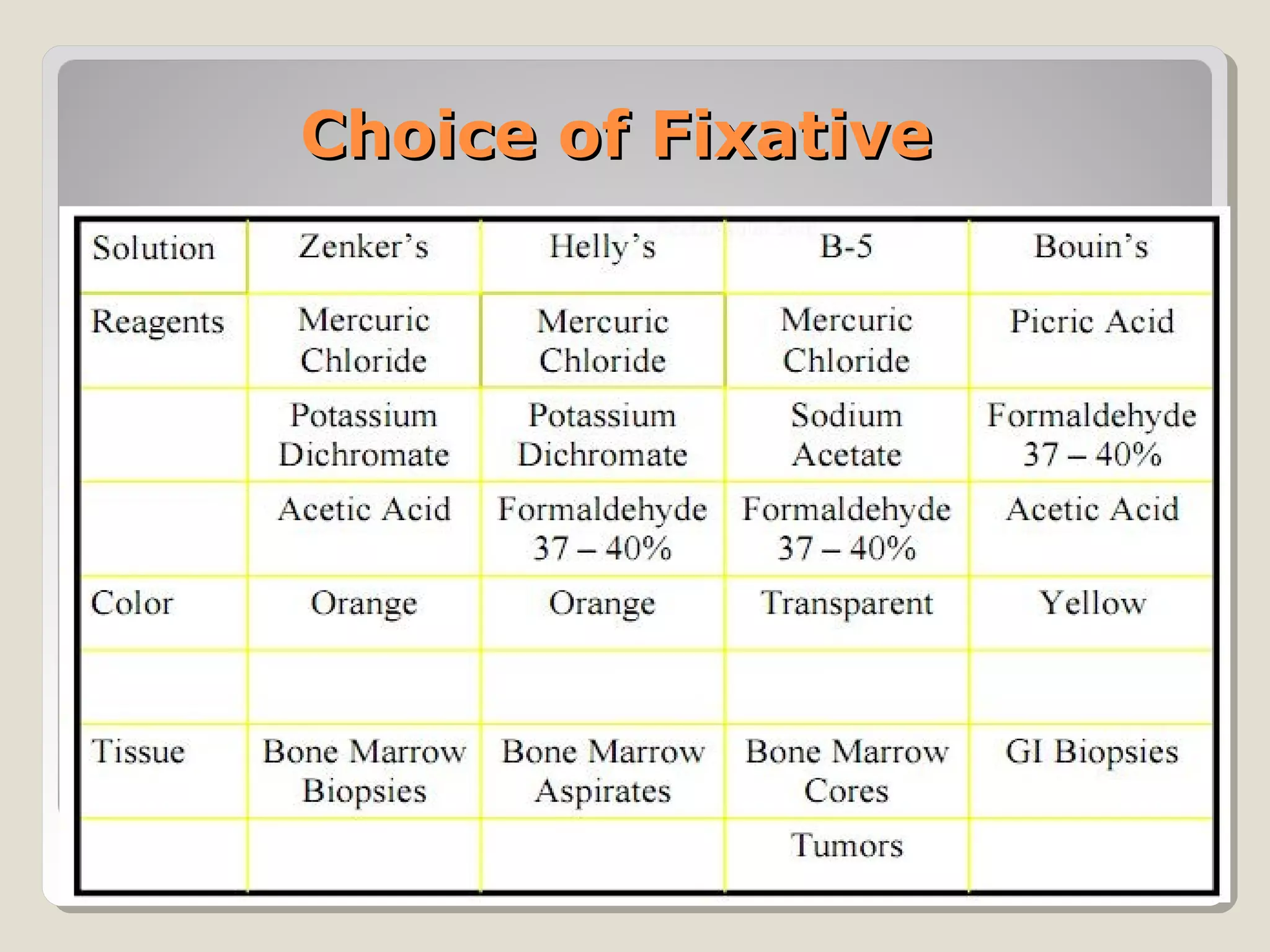 Choice of Fixative

| Solution | Zenker's | Helly's | B-5 | Bouin's |
|---|---|---|---|---|
| Reagents | Mercuric Chloride | Mercuric Chloride | Mercuric Chloride | Picric Acid |
| | Potassium Dichromate | Potassium Dichromate | Sodium Acetate | Formaldehyde 37 – 40% |
| | Acetic Acid | Formaldehyde 37 – 40% | Formaldehyde 37 – 40% | Acetic Acid |
| Color | Orange | Orange | Transparent | Yellow |
| | | | | |
| Tissue | Bone Marrow Biopsies | Bone Marrow Aspirates | Bone Marrow Cores | GI Biopsies |
| | | | Tumors | |